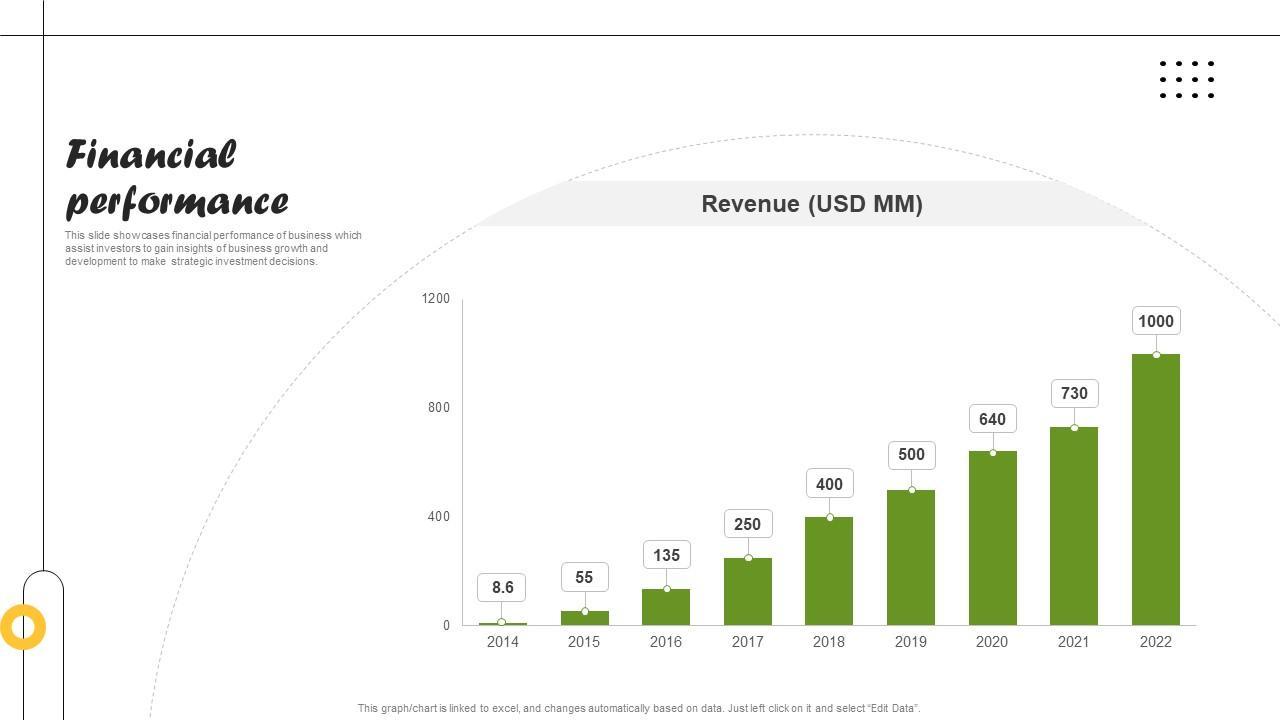 Financial performance

This slide showcases financial performance of business which assist investors to gain insights of business growth and development to make strategic investment decisions.

Revenue (USD MM)

1200
800
400
0

8.6
55
135
250
400
500
640
730
1000

2014
2015
2016
2017
2018
2019
2020
2021
2022

This graph/chart is linked to excel, and changes automatically based on data. Just left click on it and select "Edit Data".